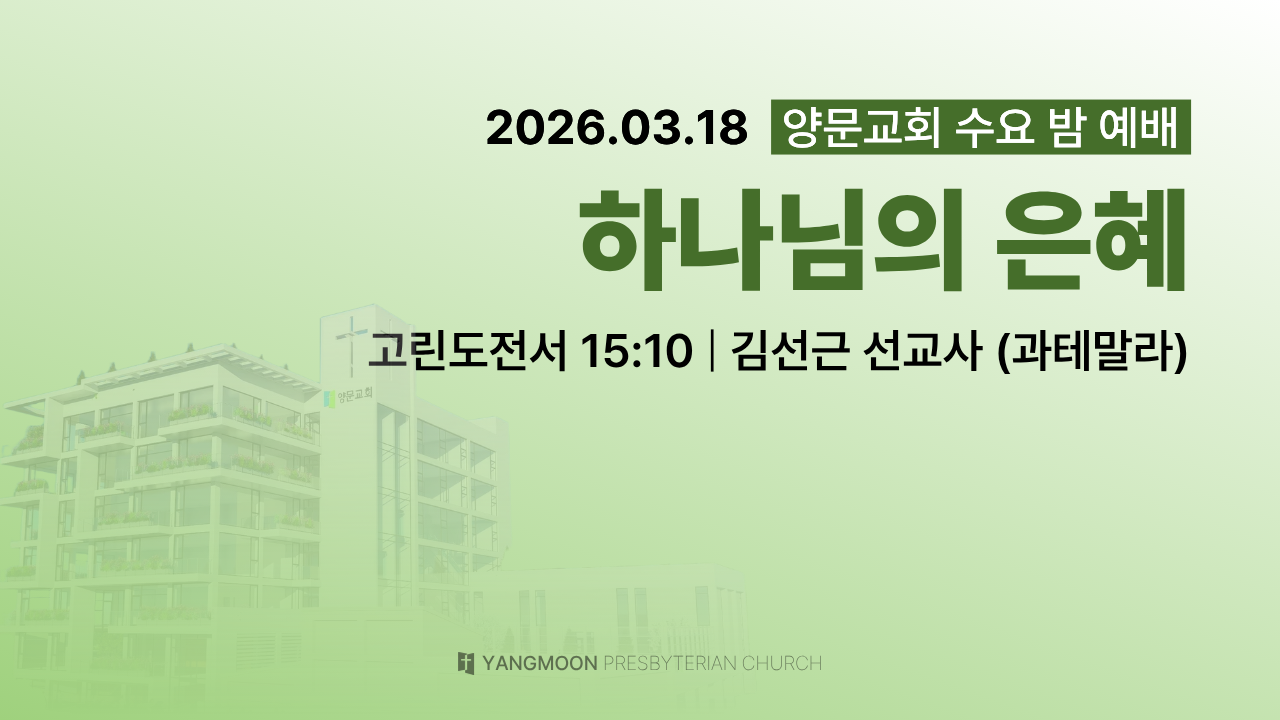 2026.03.18 양문교회 수요 밤 예배

하나님의 은혜

고린도전서 15:10 | 김선근 선교사 (과테말라)

양문교회

YANGMOON PRESBYTERIAN CHURCH